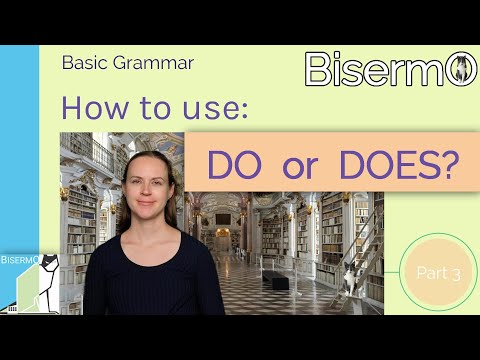 Basic Grammar

BisermO

How to use:

DO or DOES?

BISERMO

Part 3